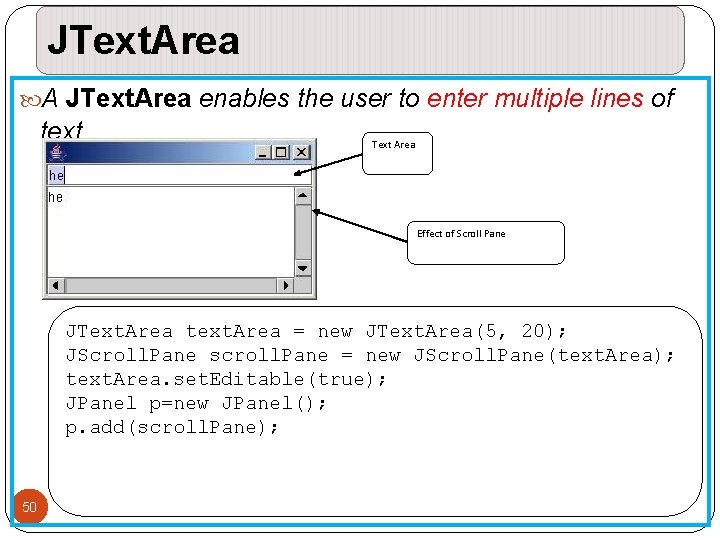 JTextArea

A JTextArea enables the user to enter multiple lines of text

he

he

Text Area

Effect of Scroll Pane

JTextArea textArea = new JTextArea(5, 20);
JScrollPane scrollPane = new JScrollPane(textArea);
textArea.setEditable(true);
JPanel p=new JPanel();
p.add(scrollPane);

50